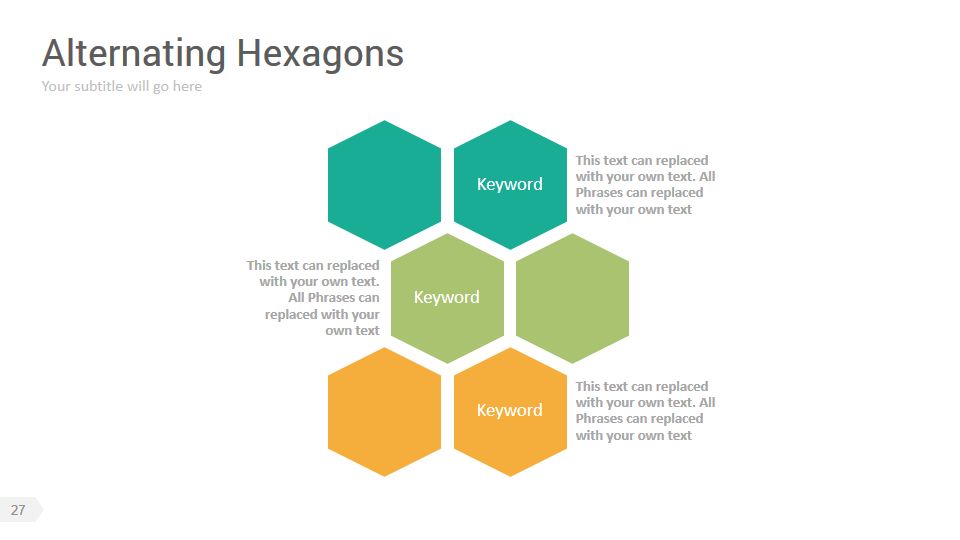 Alternating Hexagons
Your subtitle will go here

Keyword

This text can replaced with your own text. All Phrases can replaced with your own text

This text can replaced with your own text. All Phrases can replaced with your own text

Keyword

Keyword

This text can replaced with your own text. All Phrases can replaced with your own text

27